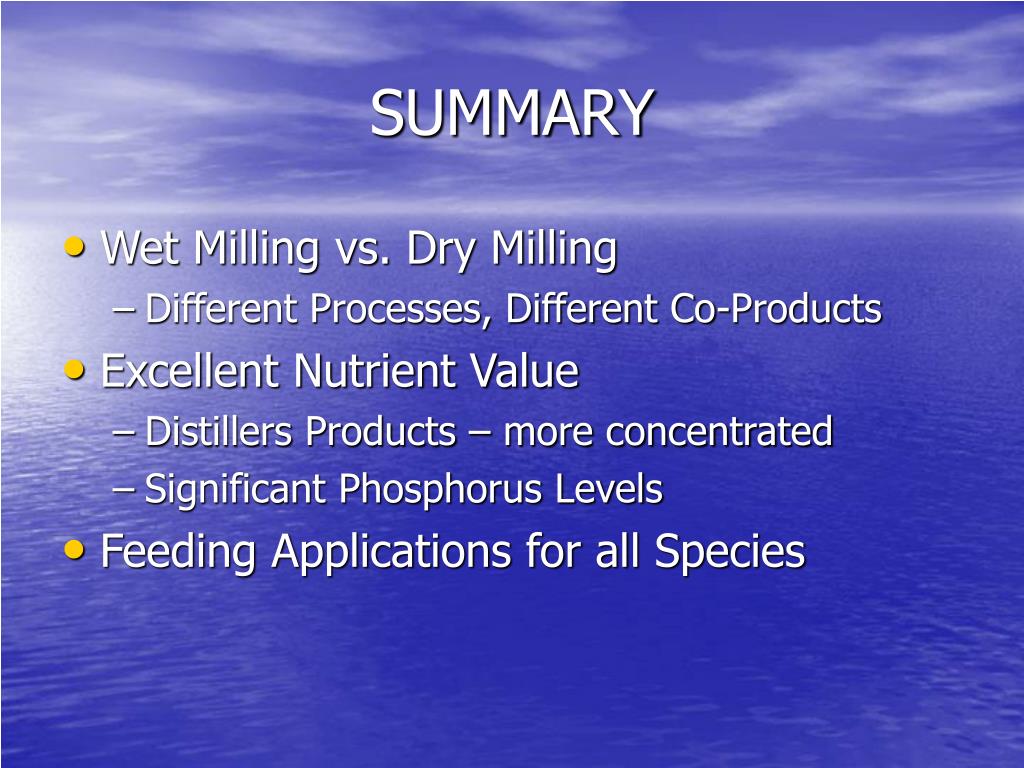 SUMMARY

• Wet Milling vs. Dry Milling
– Different Processes, Different Co-Products
• Excellent Nutrient Value
– Distillers Products – more concentrated
– Significant Phosphorus Levels
• Feeding Applications for all Species